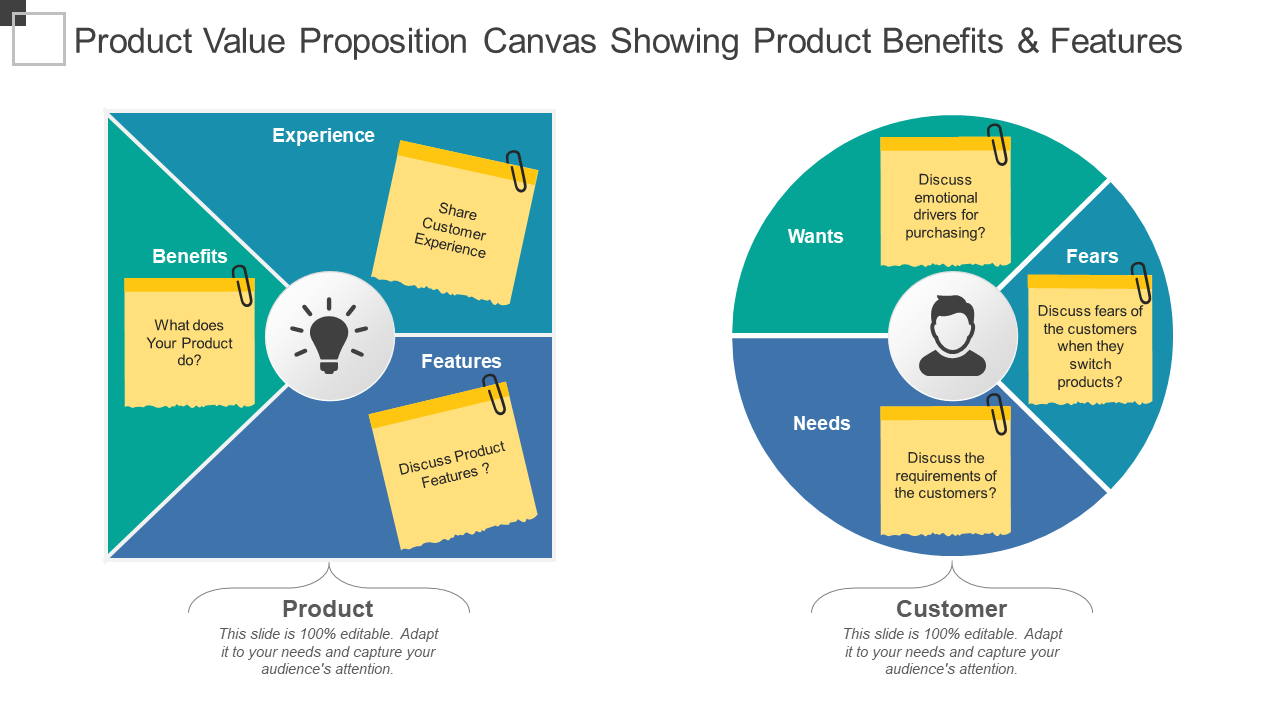 Product Value Proposition Canvas Showing Product Benefits & Features

Experience

Share Customer Experience

Benefits

What does Your Product do?

Features

Discuss Product Features ?

Product

This slide is 100% editable. Adapt it to your needs and capture your audience's attention.

Wants

Discuss emotional drivers for purchasing?

Fears

Discuss fears of the customers when they switch products?

Needs

Discuss the requirements of the customers?

Customer

This slide is 100% editable. Adapt it to your needs and capture your audience's attention.